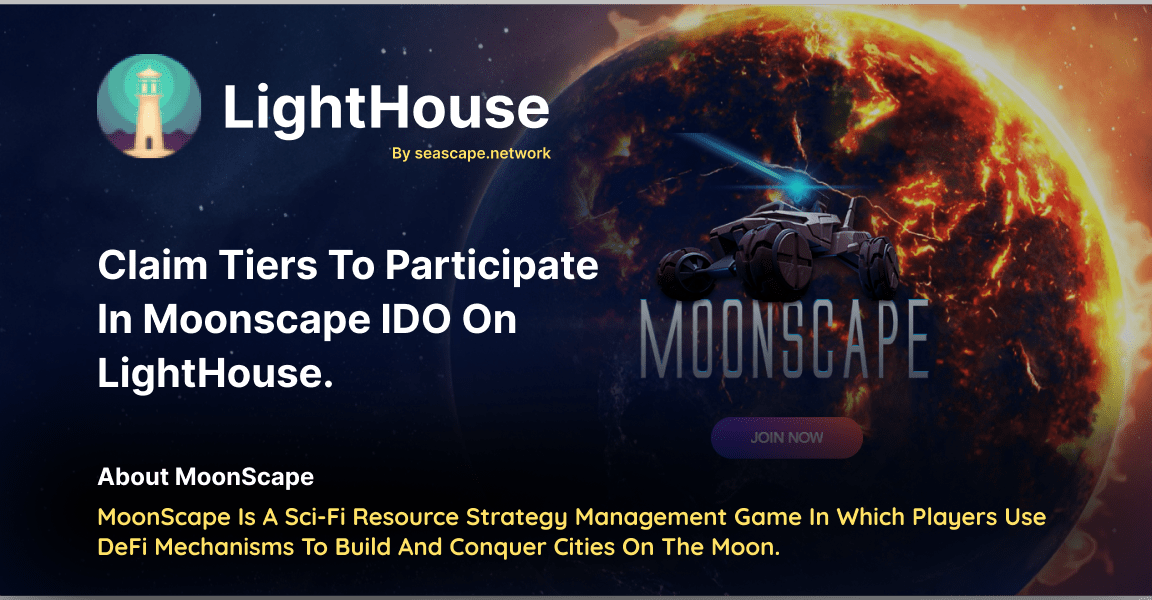 LightHouse
By seascape.network

Claim Tiers To Participate In Moonscape IDO On LightHouse.

MOONSCAPE

JOIN NOW

About MoonScape

MoonScape Is A Sci-Fi Resource Strategy Management Game In Which Players Use DeFi Mechanisms To Build And Conquer Cities On The Moon.